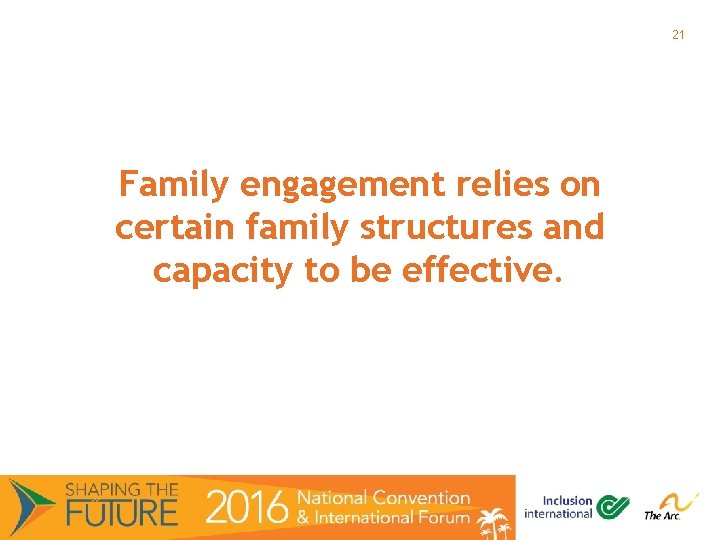 21

Family engagement relies on certain family structures and capacity to be effective.

SHAPING THE FUTURE 2016 National Convention & International Forum

Inclusion international

The Arc.